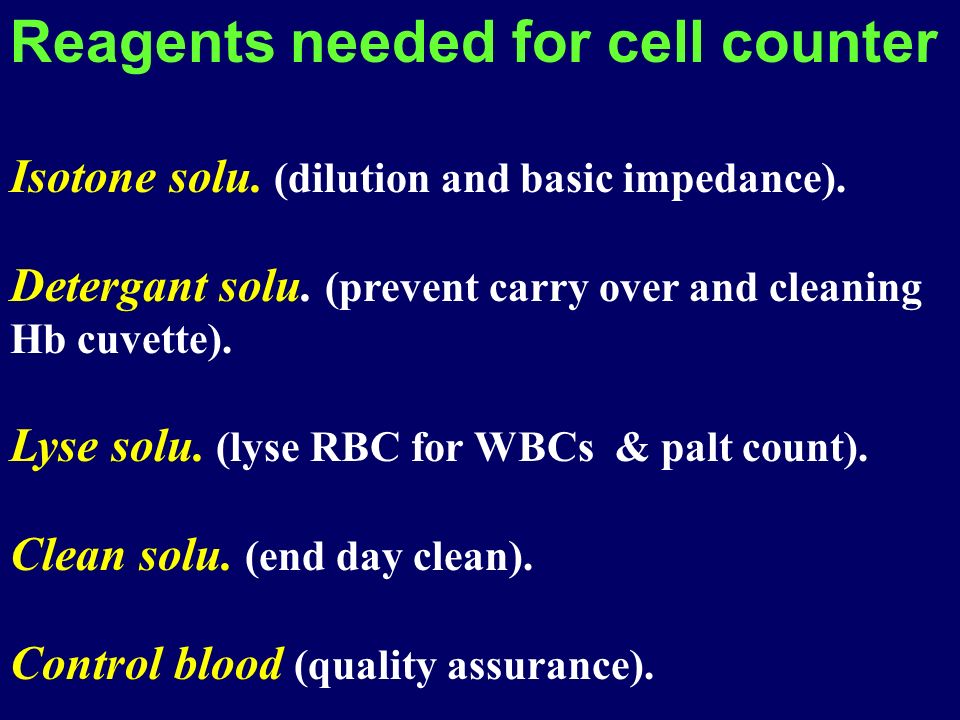 Reagents needed for cell counter

Isotone solu. (dilution and basic impedance).

Detergant solu. (prevent carry over and cleaning Hb cuvette).

Lyse solu. (lyse RBC for WBCs & palt count).

Clean solu. (end day clean).

Control blood (quality assurance).